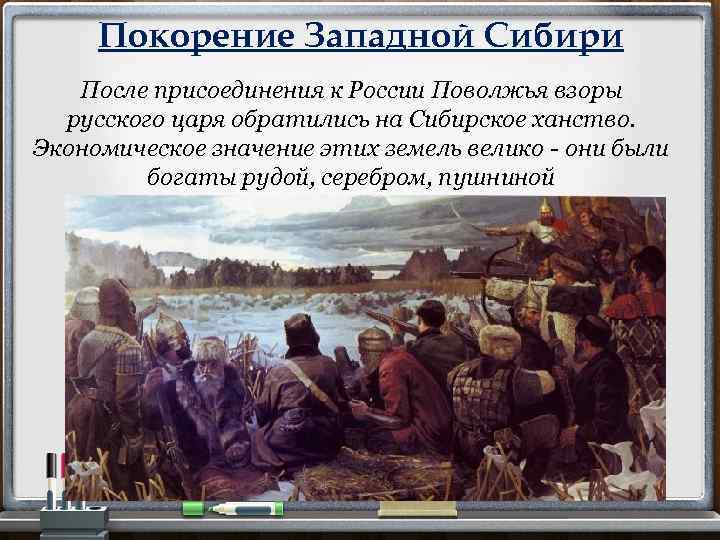 Покорение Западной Сибири

После присоединения к России Поволжья взоры русского царя обратились на Сибирское ханство. Экономическое значение этих земель велико - они были богаты рудой, серебром, пушниной